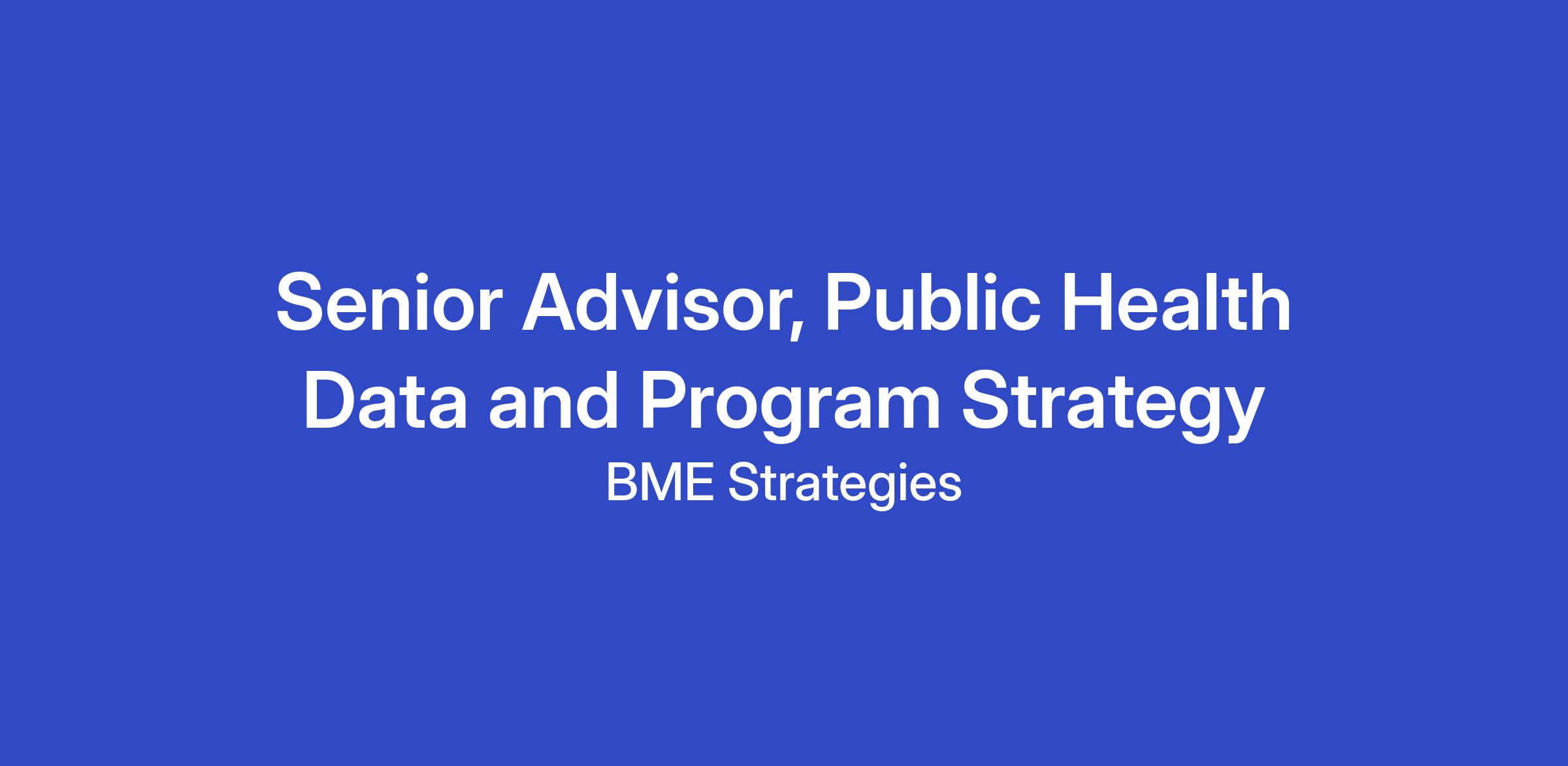 Senior Advisor, Public Health Data and Program Strategy

BME Strategies